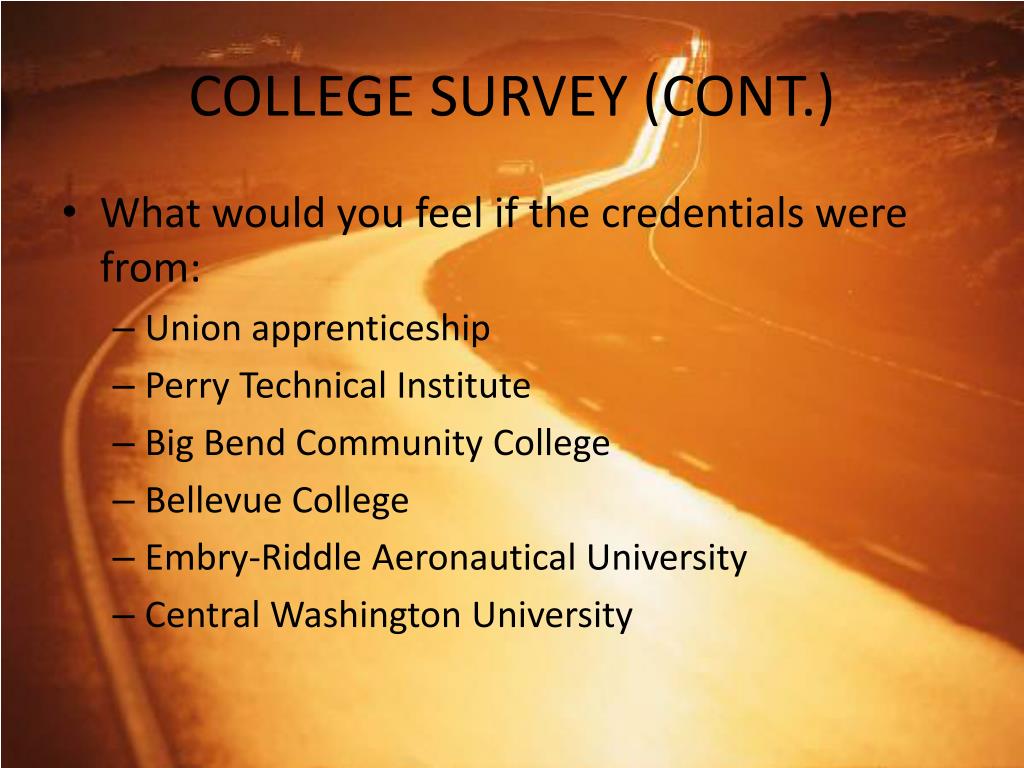 COLLEGE SURVEY (CONT.)

• What would you feel if the credentials were from:
– Union apprenticeship
– Perry Technical Institute
– Big Bend Community College
– Bellevue College
– Embry-Riddle Aeronautical University
– Central Washington University